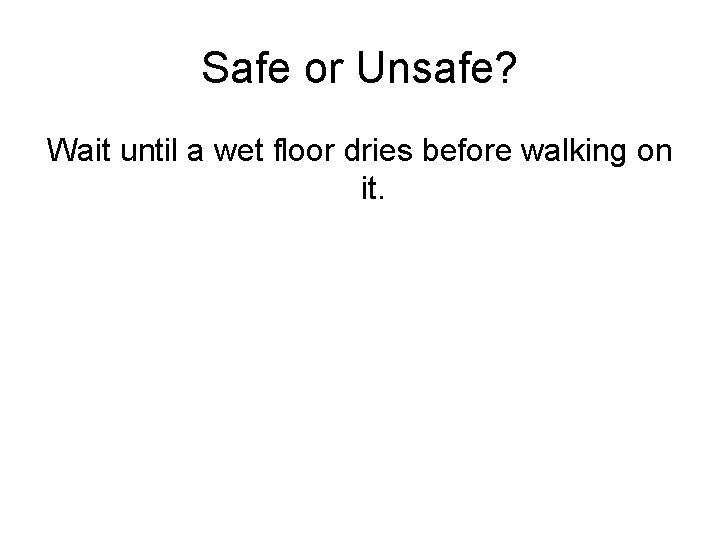 Safe or Unsafe?

Wait until a wet floor dries before walking on it.